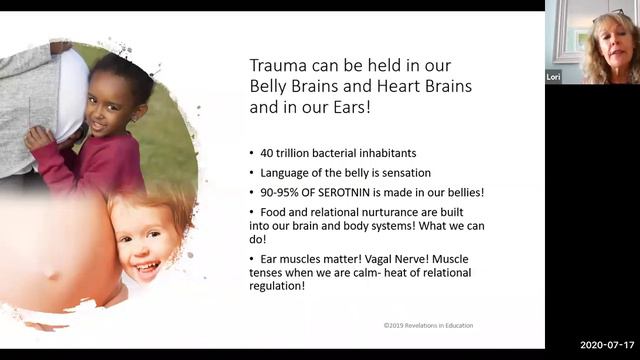 Trauma can be held in our Belly Brains and Heart Brains and in our Ears!

• 40 trillion bacterial inhabitants

• Language of the belly is sensation

• 90-95% OF SEROTNIN is made in our bellies!

• Food and relational nurturance are built into our brain and body systems! What we can do!

• Ear muscles matter! Vagal Nerve! Muscle tenses when we are calm- heat of relational regulation!

©2019 Revelations in Education

Lori

2020-07-17